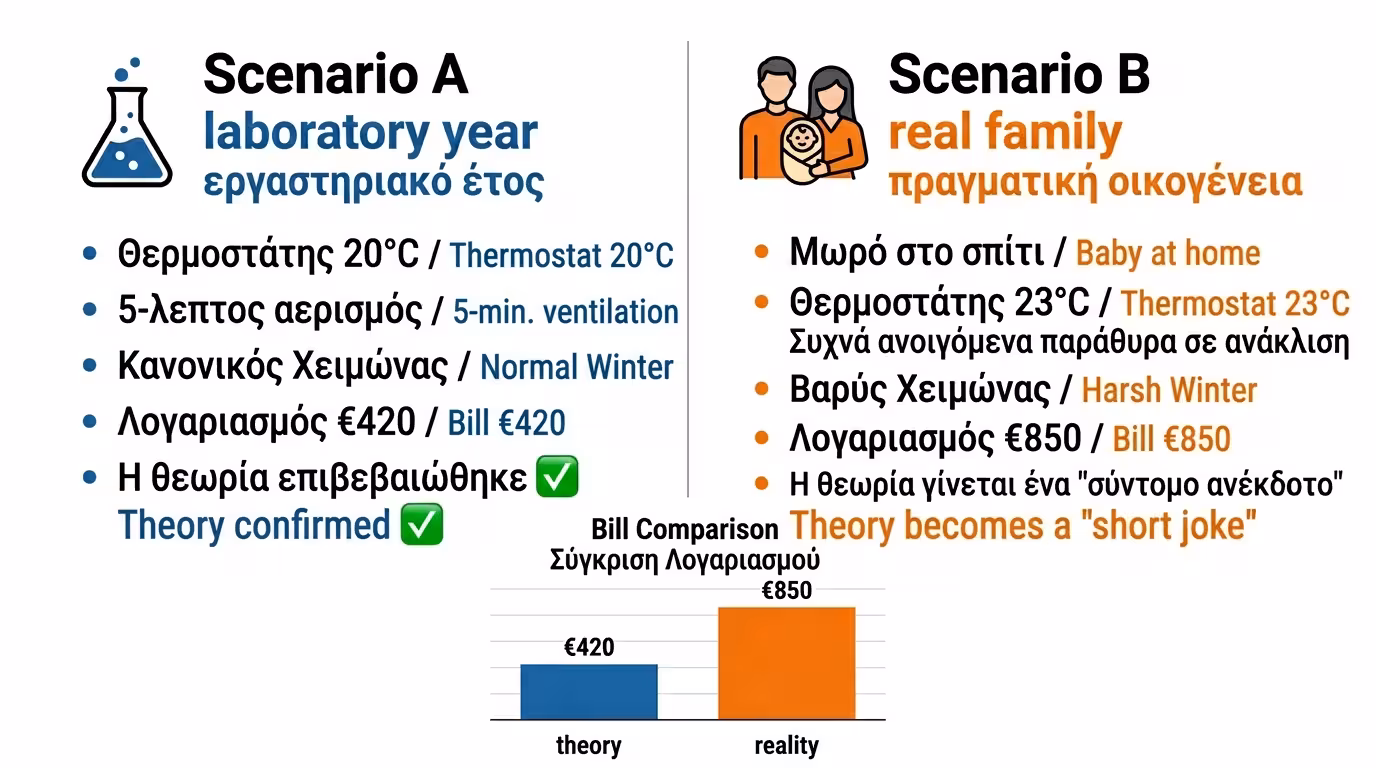 Scenario A
laboratory year
εργαστηριακό έτος

• Θερμοστάτης 20°C / Thermostat 20°C
• 5-λεπτος αερισμός / 5-min. ventilation
• Κανονικός Χειμώνας / Normal Winter
• Λογαριασμός €420 / Bill €420
• Η θεωρία επιβεβαιώθηκε ✅
Theory confirmed ✅

Scenario B
real family
πραγματική οικογένεια

• Μωρό στο σπίτι / Baby at home
• Θερμοστάτης 23°C / Thermostat 23°C
Συχνά ανοιγόμενα παράθυρα σε ανάκλιση
• Βαρύς Χειμώνας / Harsh Winter
• Λογαριασμός €850 / Bill €850
• Η θεωρία γίνεται ένα "σύντομο ανέκδοτο"
Theory becomes a "short joke"

Bill Comparison
Σύγκριση Λογαριασμού
€420
€850
theory
reality